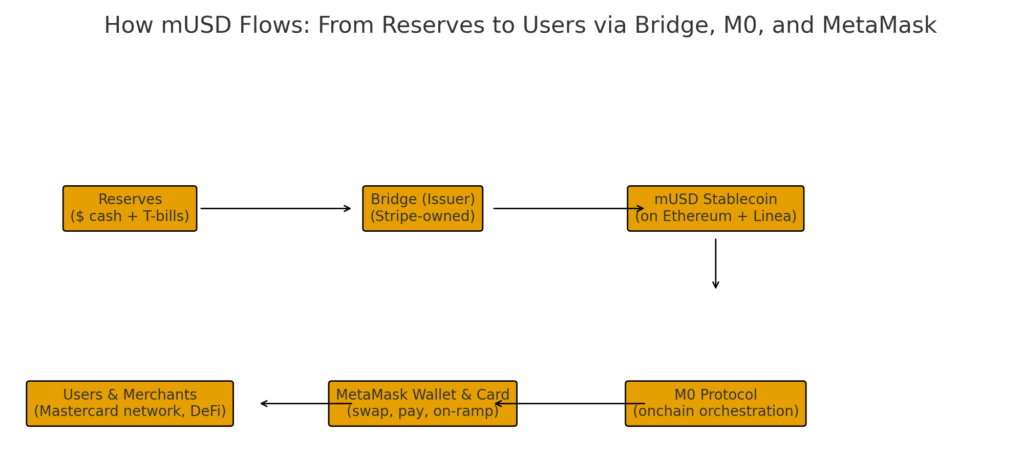 How mUSD Flows: From Reserves to Users via Bridge, M0, and MetaMask

Reserves ($ cash + T-bills)

Bridge (Issuer) (Stripe-owned)

mUSD Stablecoin (on Ethereum + Linea)

M0 Protocol (onchain orchestration)

MetaMask Wallet & Card (swap, pay, on-ramp)

Users & Merchants (Mastercard network, DeFi)